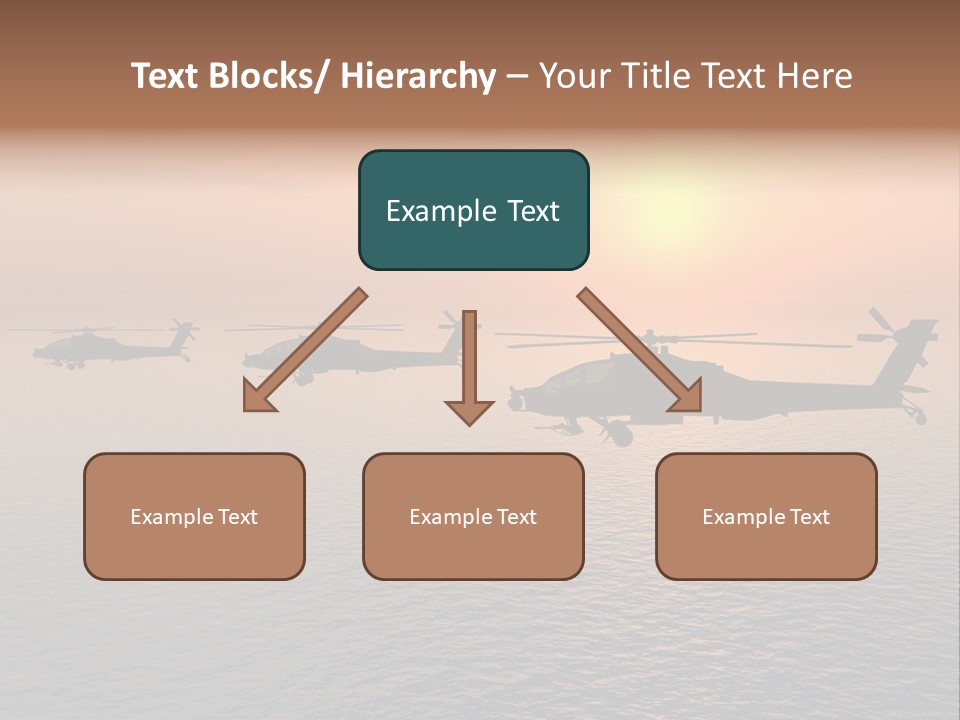 Text Blocks/ Hierarchy – Your Title Text Here

Example Text

Example Text

Example Text

Example Text